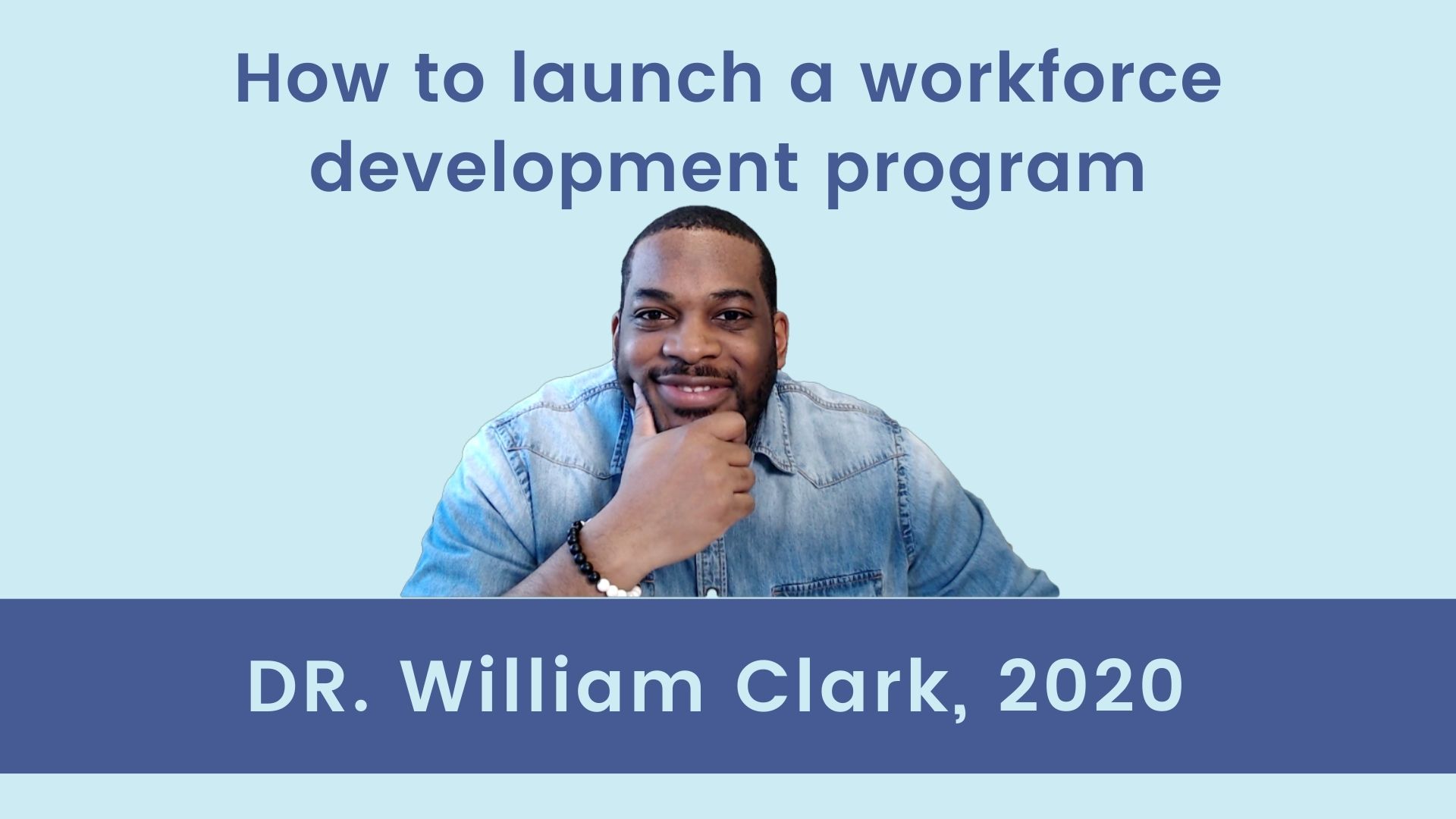 How to launch a workforce development program

DR. William Clark, 2020